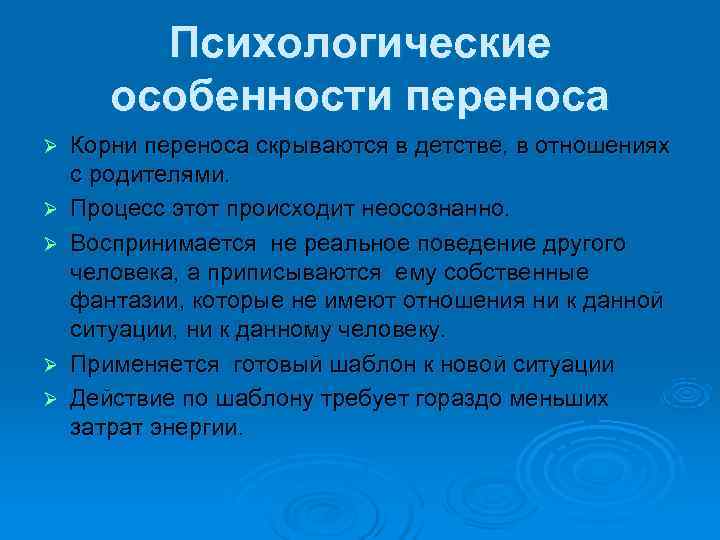 Психологические особенности переноса

➢ Корни переноса скрываются в детстве, в отношениях с родителями.
➢ Процесс этот происходит неосознанно.
➢ Воспринимается не реальное поведение другого человека, а приписываются ему собственные фантазии, которые не имеют отношения ни к данной ситуации, ни к данному человеку.
➢ Применяется готовый шаблон к новой ситуации
➢ Действие по шаблону требует гораздо меньших затрат энергии.